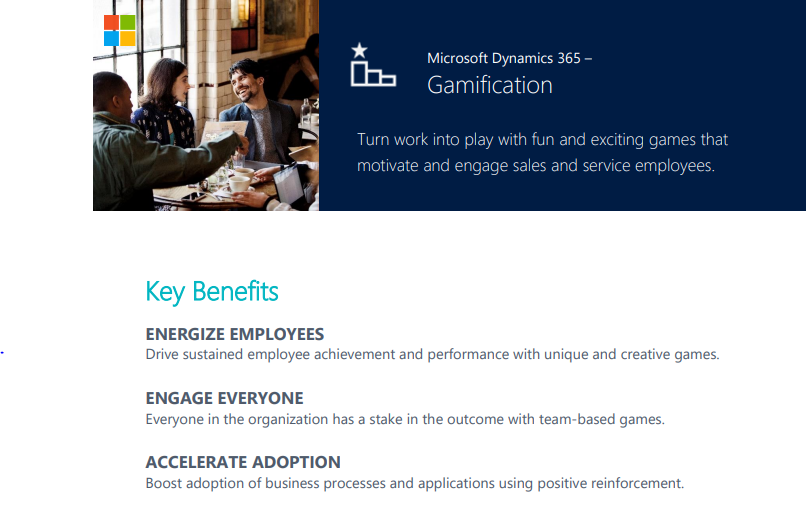 Microsoft Dynamics 365 –
Gamification

Turn work into play with fun and exciting games that motivate and engage sales and service employees.

Key Benefits

ENERGIZE EMPLOYEES
Drive sustained employee achievement and performance with unique and creative games.

ENGAGE EVERYONE
Everyone in the organization has a stake in the outcome with team-based games.

ACCELERATE ADOPTION
Boost adoption of business processes and applications using positive reinforcement.